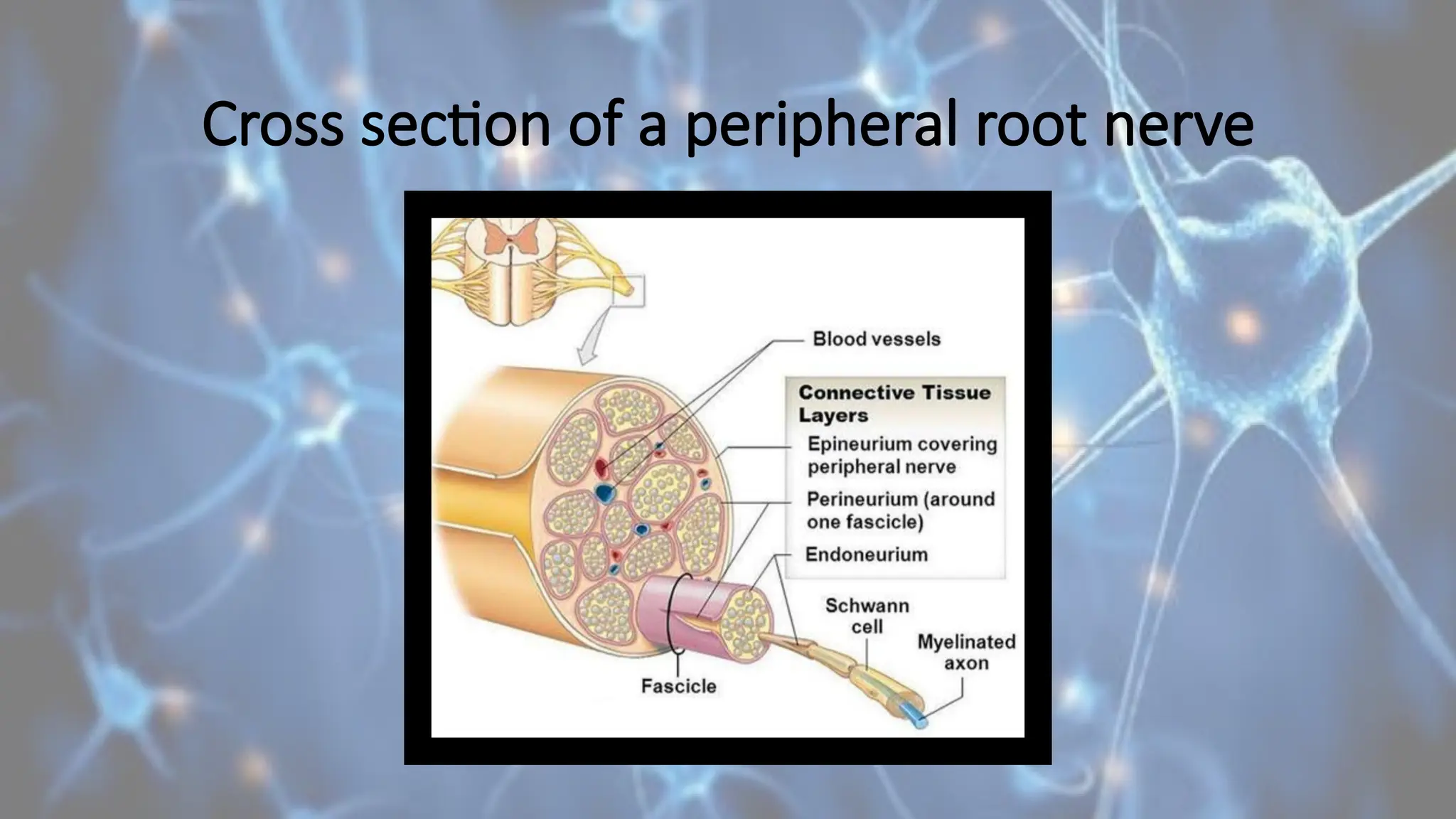 Cross section of a peripheral root nerve

Blood vessels

Connective Tissue Layers

Epineurium covering peripheral nerve

Perineurium (around one fascicle)

Endoneurium

Schwann cell

Myelinated axon

Fascicle